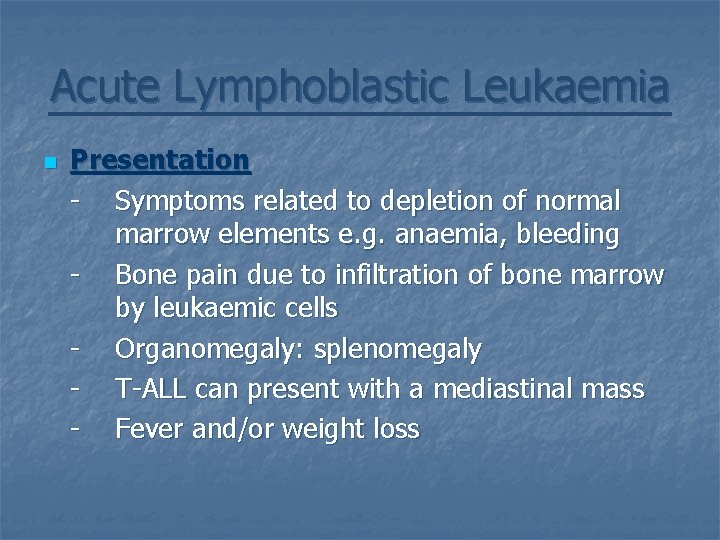 Acute Lymphoblastic Leukaemia

Presentation
- Symptoms related to depletion of normal marrow elements e.g. anaemia, bleeding
- Bone pain due to infiltration of bone marrow by leukaemic cells
- Organomegaly: splenomegaly
- T-ALL can present with a mediastinal mass
- Fever and/or weight loss